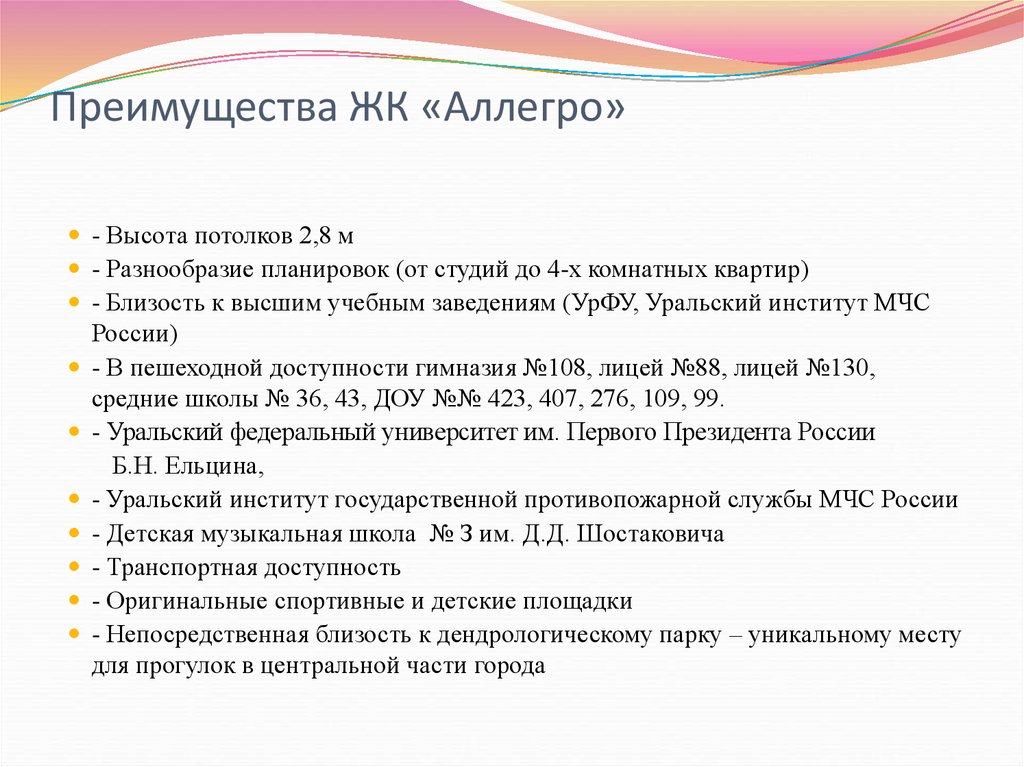 Преимущества ЖК «Аллегро»

- Высота потолков 2,8 м
- Разнообразие планировок (от студий до 4-х комнатных квартир)
- Близость к высшим учебным заведениям (УрФУ, Уральский институт МЧС России)
- В пешеходной доступности гимназия №108, лицей №88, лицей №130, средние школы № 36, 43, ДОУ №№ 423, 407, 276, 109, 99.
- Уральский федеральный университет им. Первого Президента России Б.Н. Ельцина,
- Уральский институт государственной противопожарной службы МЧС России
- Детская музыкальная школа № 3 им. Д.Д. Шостаковича
- Транспортная доступность
- Оригинальные спортивные и детские площадки
- Непосредственная близость к дендрологическому парку – уникальному месту для прогулок в центральной части города